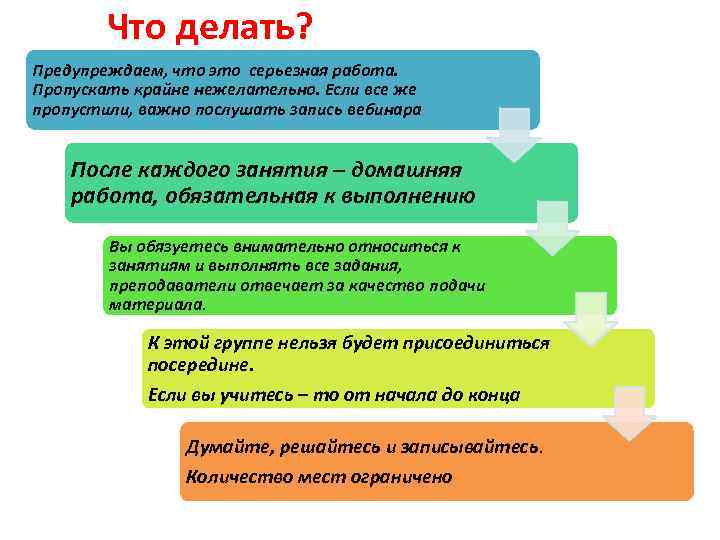 Что делать?

Предупреждаем, что это серьезная работа. Пропускать крайне нежелательно. Если все же пропустили, важно послушать запись вебинара

После каждого занятия – домашняя работа, обязательная к выполнению

Вы обязуетесь внимательно относиться к занятиям и выполнять все задания, преподаватели отвечает за качество подачи материала.

К этой группе нельзя будет присоединиться посередине.

Если вы учитесь – то от начала до конца

Думайте, решайтесь и записывайтесь.

Количество мест ограничено